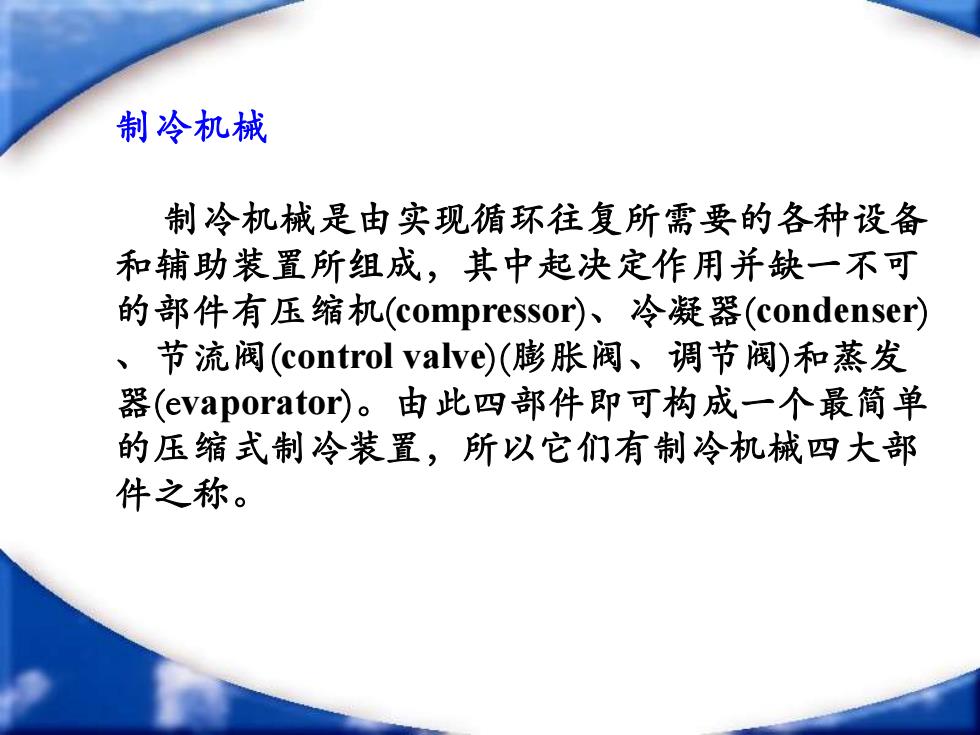 制冷机械

制冷机械是由实现循环往复所需要的各种设备和辅助装置所组成，其中起决定作用并缺一不可的部件有压缩机(compressor)、冷凝器(condenser)、节流阀(control valve)(膨胀阀、调节阀)和蒸发器(evaporator)。由此四部件即可构成一个最简单的压缩式制冷装置，所以它们有制冷机械四大部件之称。